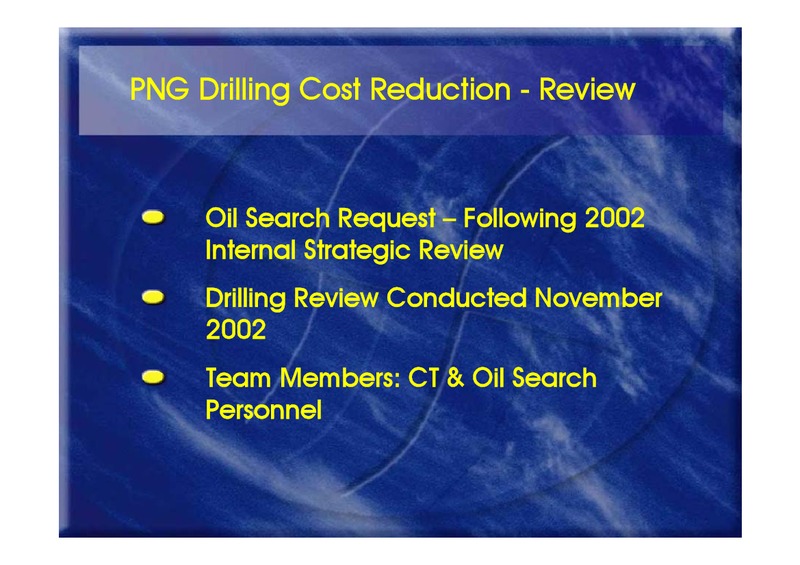 PNG Drilling Cost Reduction - Review

Oil Search Request – Following 2002 Internal Strategic Review

Drilling Review Conducted November 2002

Team Members: CT & Oil Search Personnel